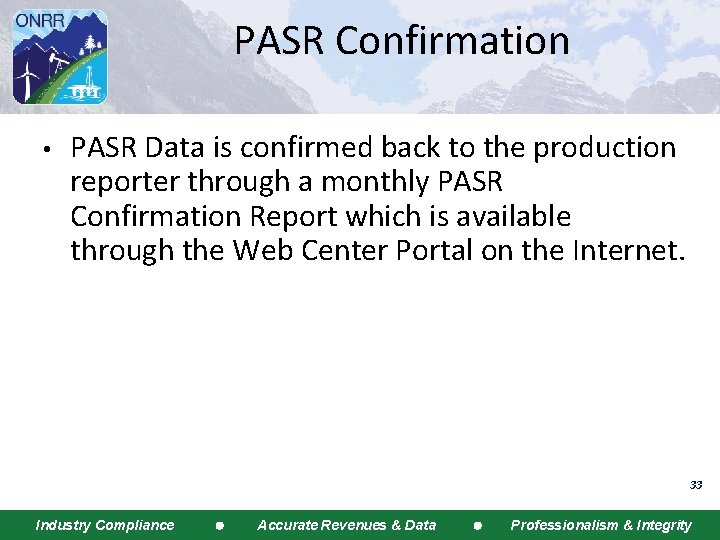 ONRR

PASR Confirmation

• PASR Data is confirmed back to the production reporter through a monthly PASR Confirmation Report which is available through the Web Center Portal on the Internet.

33

Industry Compliance • Accurate Revenues & Data • Professionalism & Integrity